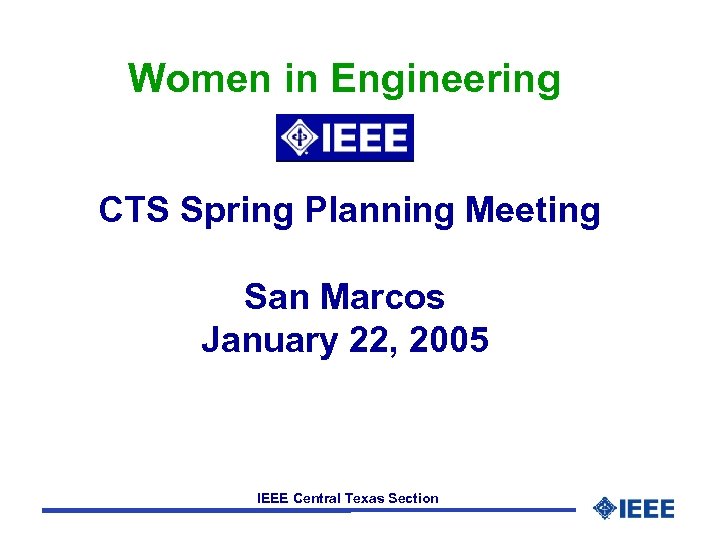 Women in Engineering

IEEE

CTS Spring Planning Meeting

San Marcos
January 22, 2005

IEEE Central Texas Section

IEEE